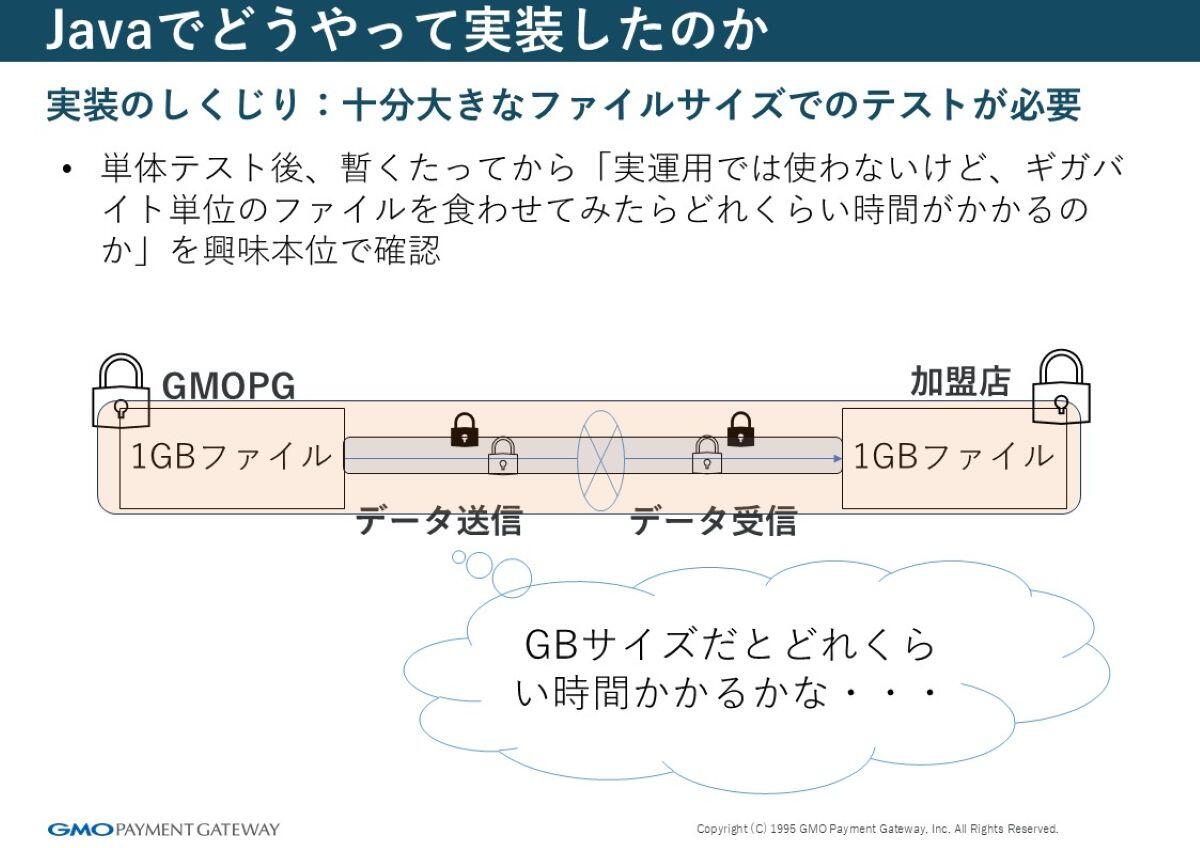 Javaでどうやって実装したのか

実装のしくじり：十分大きなファイルサイズでのテストが必要

• 単体テスト後、暫くたってから「実運用では使わないけど、ギガバイト単位のファイルを食わせてみたらどれくらい時間がかかるのか」を興味本位で確認

GMOPG

加盟店

1GBファイル

1GBファイル

データ送信

データ受信

GBサイズだとどれくらい時間かかるかな・・・

GMO PAYMENT GATEWAY

Copyright (C) 1995 GMO Payment Gateway, Inc. All Rights Reserved.